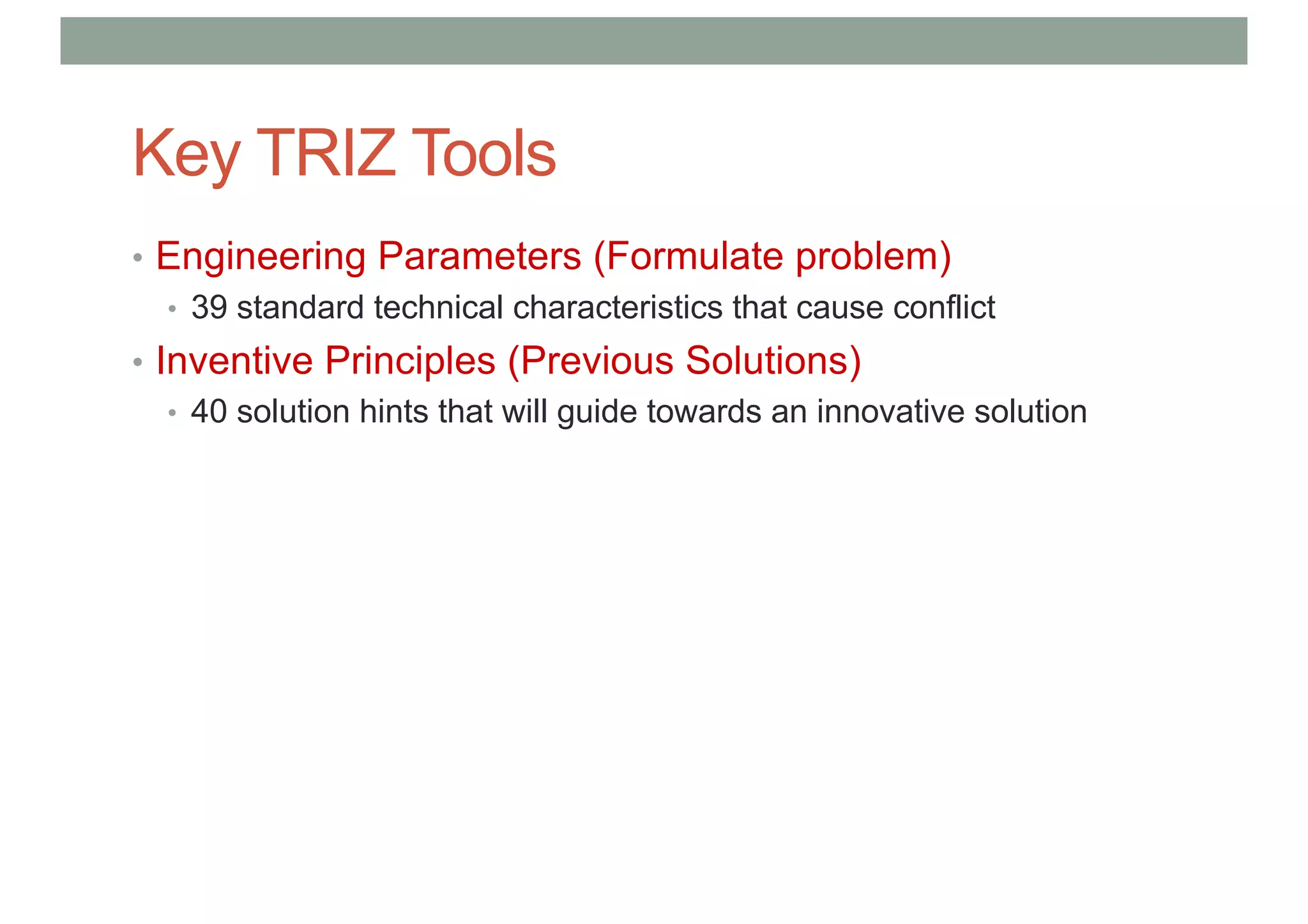 Key TRIZ Tools

• Engineering Parameters (Formulate problem)
  • 39 standard technical characteristics that cause conflict
• Inventive Principles (Previous Solutions)
  • 40 solution hints that will guide towards an innovative solution